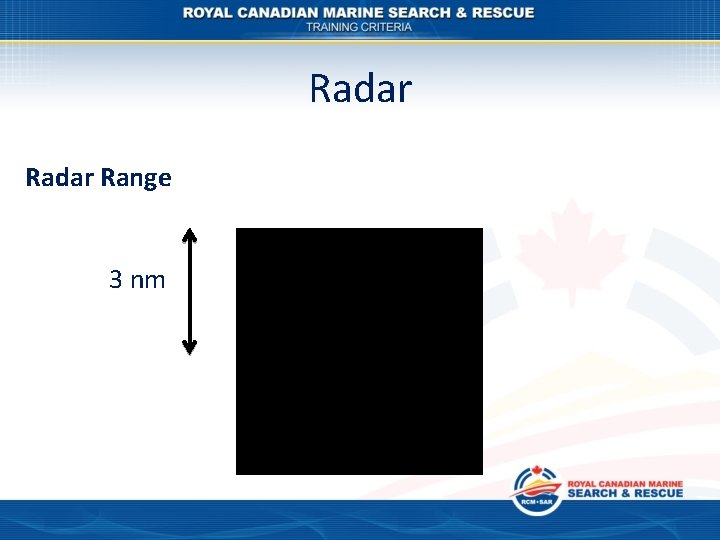 ROYAL CANADIAN MARINE SEARCH & RESCUE
TRAINING CRITERIA

Radar

Radar Range

3 nm

RCM•SAR
ROYAL CANADIAN MARINE
SEARCH & RESCUE